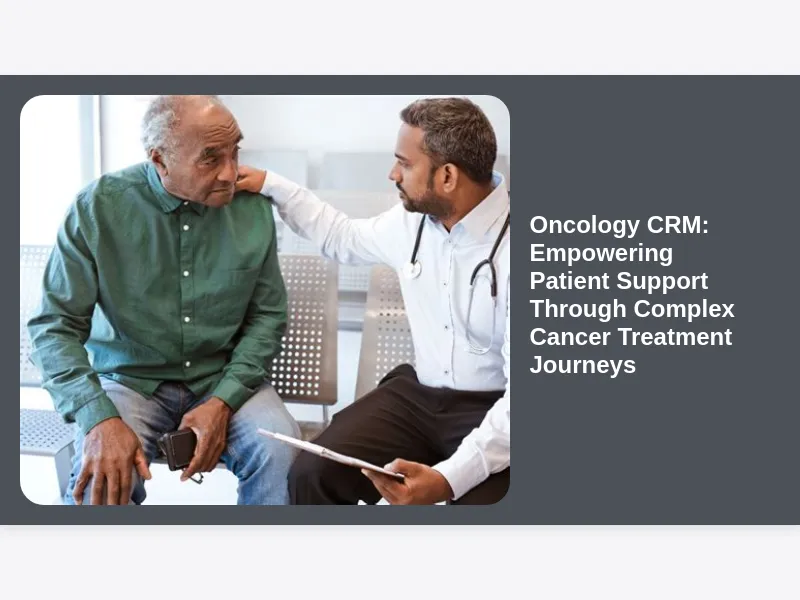 Oncology CRM: Empowering Patient Support Through Complex Cancer Treatment Journeys